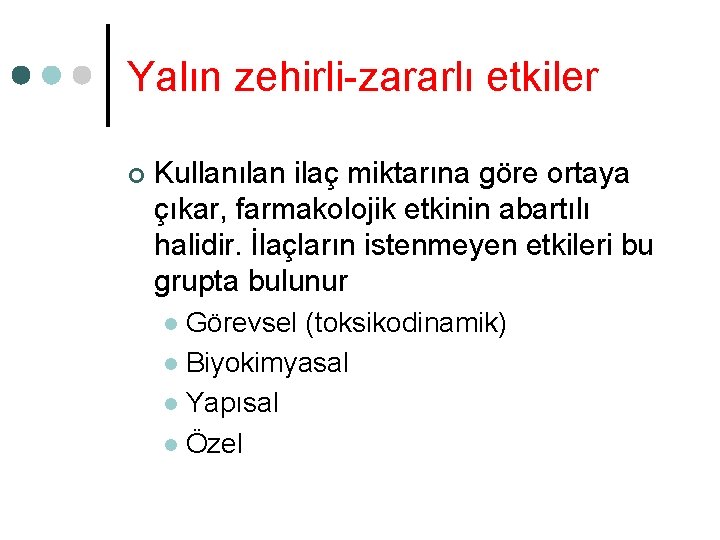 Yalın zehirli-zararlı etkiler

Kullanılan ilaç miktarına göre ortaya çıkar, farmakolojik etkinin abartılı halidir. İlaçların istenmeyen etkileri bu grupta bulunur

Görevsel (toksikodinamik)

Biyokimyasal

Yapısal

Özel